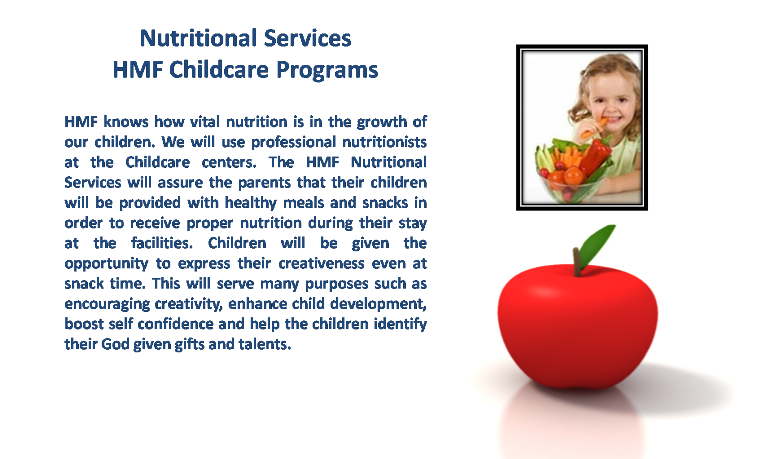 Nutritional Services
HMF Childcare Programs

HMF knows how vital nutrition is in the growth of our children. We will use professional nutritionists at the Childcare centers. The HMF Nutritional Services will assure the parents that their children will be provided with healthy meals and snacks in order to receive proper nutrition during their stay at the facilities. Children will be given the opportunity to express their creativeness even at snack time. This will serve many purposes such as encouraging creativity, enhance child development, boost self confidence and help the children identify their God given gifts and talents.